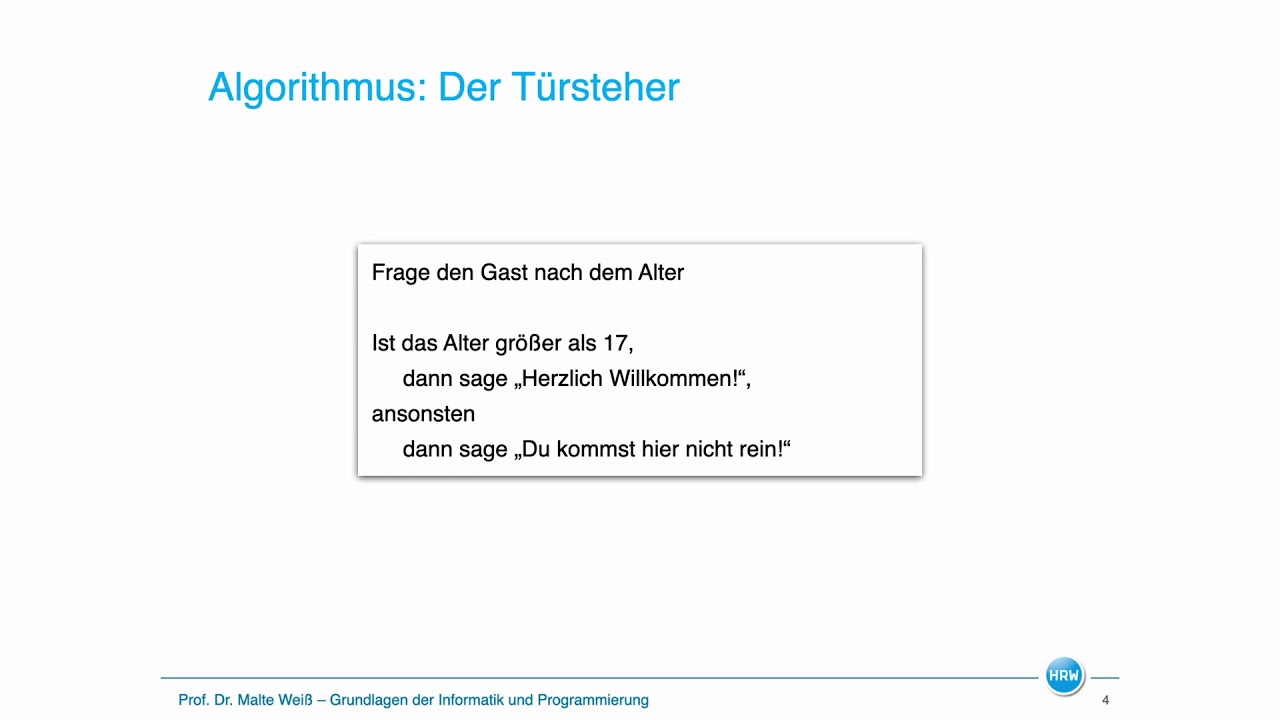 Algorithmus: Der Türsteher

Frage den Gast nach dem Alter

Ist das Alter größer als 17,
dann sage „Herzlich Willkommen!“,
ansonsten
dann sage „Du kommst hier nicht rein!“

HRW

Prof. Dr. Malte Weiß – Grundlagen der Informatik und Programmierung

4